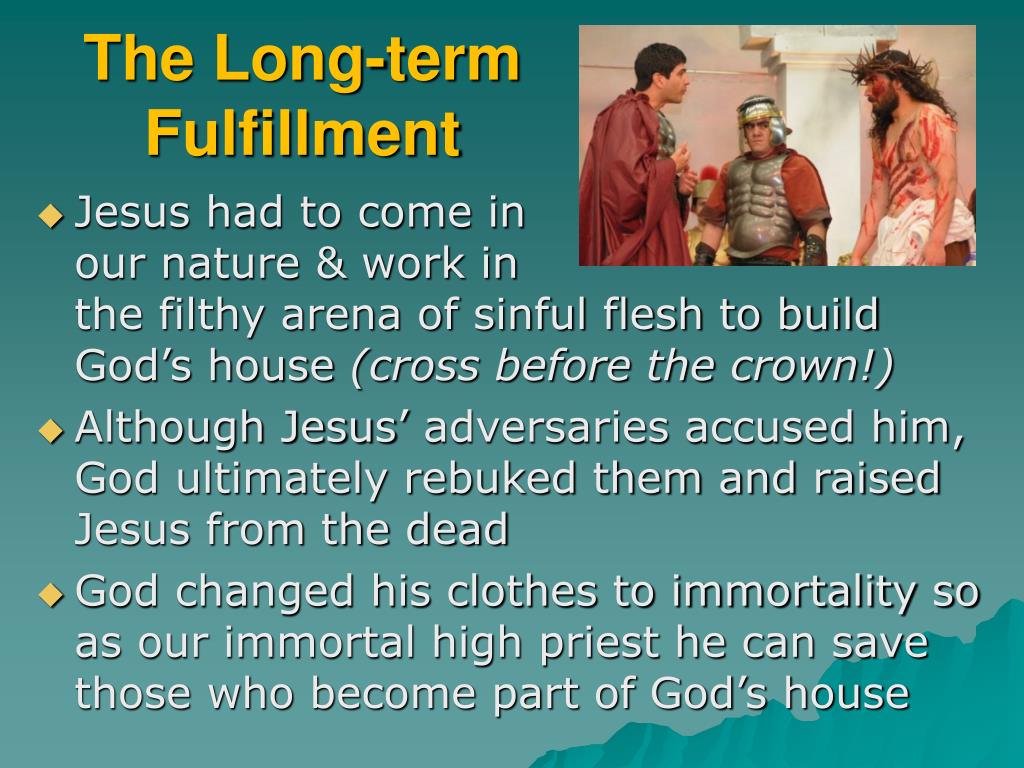 The Long-term Fulfillment

• Jesus had to come in our nature & work in the filthy arena of sinful flesh to build God's house (cross before the crown!)
• Although Jesus' adversaries accused him, God ultimately rebuked them and raised Jesus from the dead
• God changed his clothes to immortality so as our immortal high priest he can save those who become part of God's house